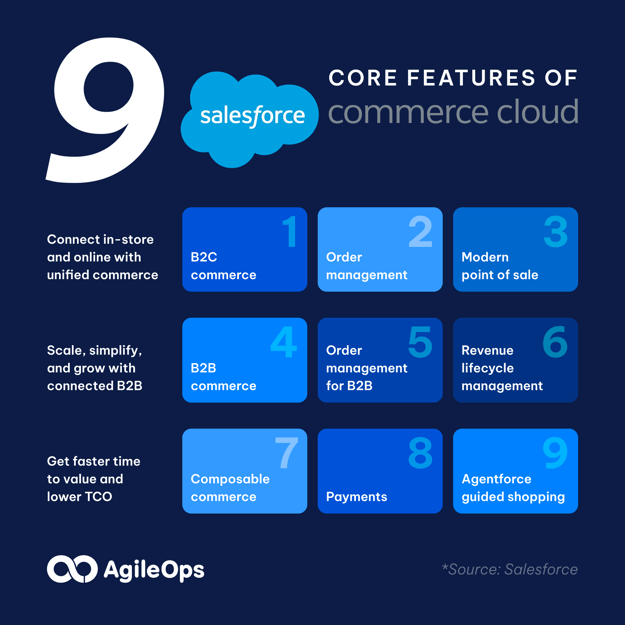 9 salesforce CORE FEATURES OF commerce cloud

Connect in-store and online with unified commerce

1 B2C commerce

2 Order management

3 Modern point of sale

Scale, simplify, and grow with connected B2B

4 B2B commerce

5 Order management for B2B

6 Revenue lifecycle management

Get faster time to value and lower TCO

7 Composable commerce

8 Payments

9 Agentforce guided shopping

AgileOps

*Source: Salesforce